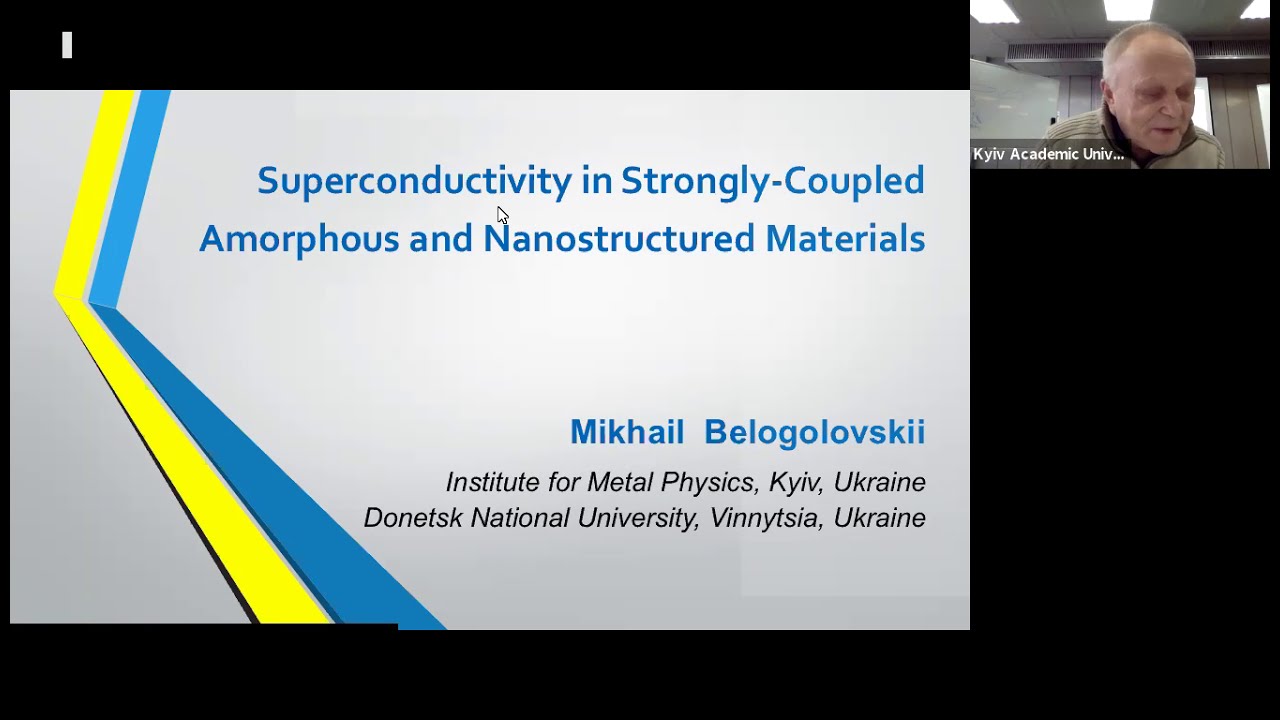 Superconductivity in Strongly-Coupled Amorphous and Nanostructured Materials

Mikhail Belogolovskii

Institute for Metal Physics, Kyiv, Ukraine
Donetsk National University, Vinnytsia, Ukraine

Kyiv Academic Univ...